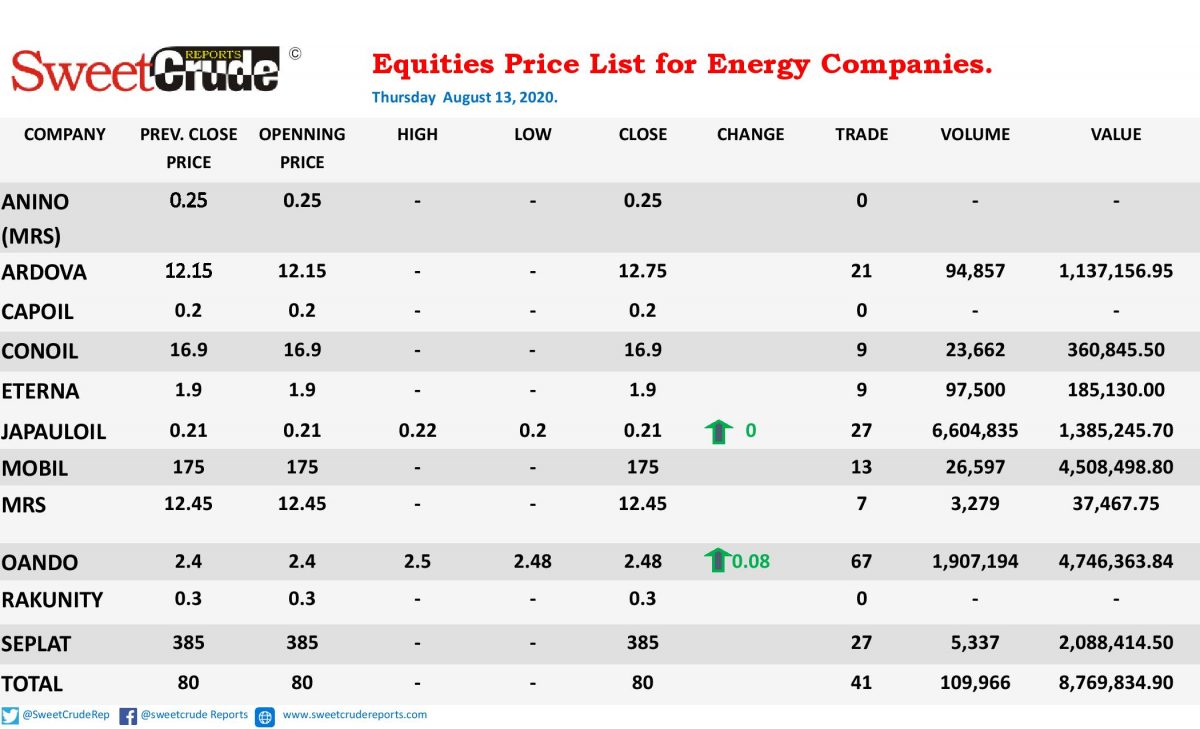 SweetCrude REPORTS ©

Equities Price List for Energy Companies.

Thursday August 13, 2020.

| COMPANY | PREV. CLOSE PRICE | OPENNING PRICE | HIGH | LOW | CLOSE | CHANGE | TRADE | VOLUME | VALUE |
|---|---|---|---|---|---|---|---|---|---|
| ANINO (MRS) | 0.25 | 0.25 | - | - | 0.25 | | 0 | - | - |
| ARDOVA | 12.15 | 12.15 | - | - | 12.75 | | 21 | 94,857 | 1,137,156.95 |
| CAPOIL | 0.2 | 0.2 | - | - | 0.2 | | 0 | - | - |
| CONOIL | 16.9 | 16.9 | - | - | 16.9 | | 9 | 23,662 | 360,845.50 |
| ETERNA | 1.9 | 1.9 | - | - | 1.9 | | 9 | 97,500 | 185,130.00 |
| JAPAULOIL | 0.21 | 0.21 | 0.22 | 0.2 | 0.21 | 0 | 27 | 6,604,835 | 1,385,245.70 |
| MOBIL | 175 | 175 | - | - | 175 | | 13 | 26,597 | 4,508,498.80 |
| MRS | 12.45 | 12.45 | - | - | 12.45 | | 7 | 3,279 | 37,467.75 |
| OANDO | 2.4 | 2.4 | 2.5 | 2.48 | 2.48 | 0.08 | 67 | 1,907,194 | 4,746,363.84 |
| RAKUNITY | 0.3 | 0.3 | - | - | 0.3 | | 0 | - | - |
| SEPLAT | 385 | 385 | - | - | 385 | | 27 | 5,337 | 2,088,414.50 |
| TOTAL | 80 | 80 | - | - | 80 | | 41 | 109,966 | 8,769,834.90 |

@SweetCrudeRep @sweetcrude Reports www.sweetcrudereports.com